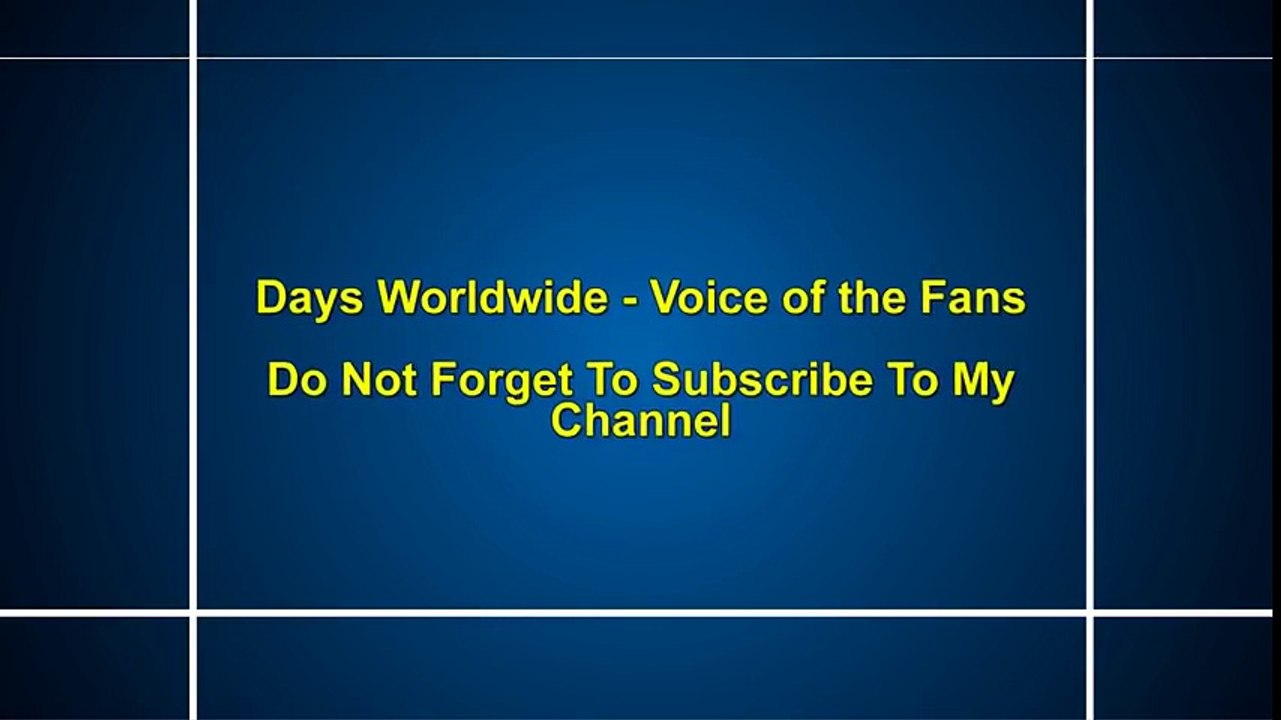 Days Worldwide - Voice of the Fans

Do Not Forget To Subscribe To My Channel